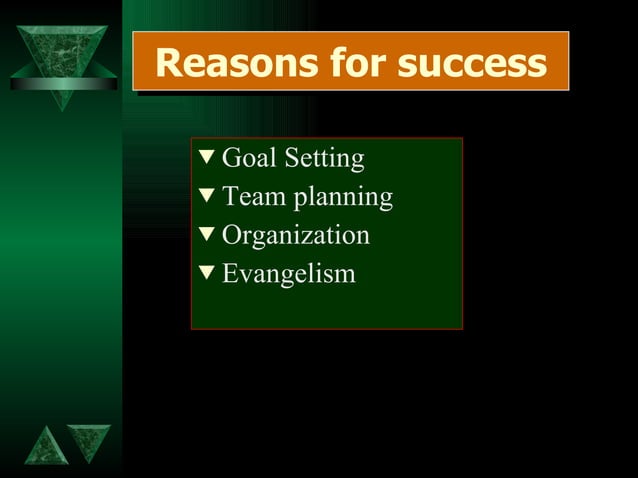 Reasons for success

▼ Goal Setting
▼ Team planning
▼ Organization
▼ Evangelism